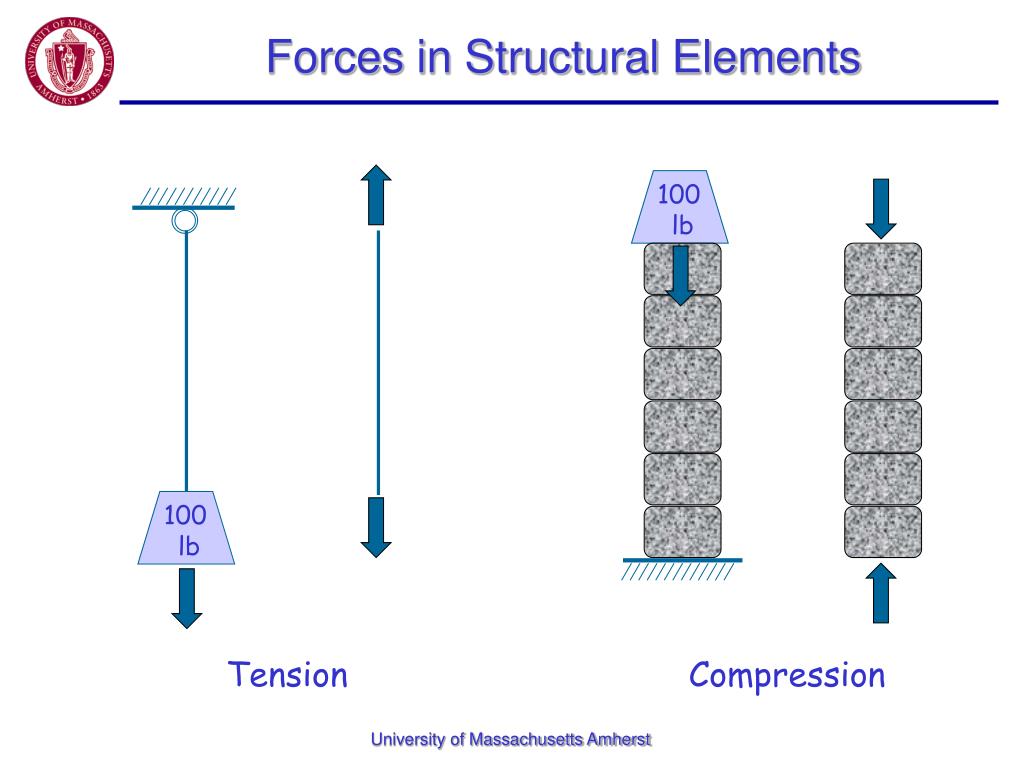 UNIVERSITY OF MASSACHUSETTS AMHERST • 1863

Forces in Structural Elements

100 lb

100 lb

Tension

Compression

University of Massachusetts Amherst